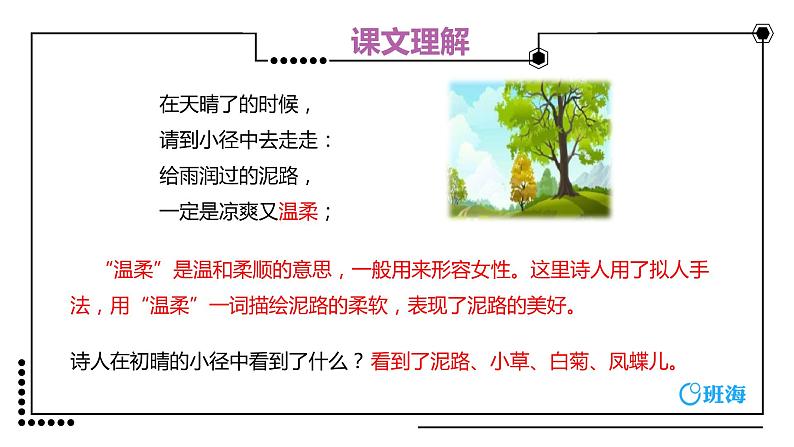 课文理解

在天晴了的时候，
请到小径中去走走：
给雨润过的泥路，
一定是凉爽又温柔；

“温柔”是温和柔顺的意思，一般用来形容女性。这里诗人用了拟人手法，用“温柔”一词描绘泥路的柔软，表现了泥路的美好。

诗人在初晴的小径中看到了什么？看到了泥路、小草、白菊、凤蝶儿。

班海